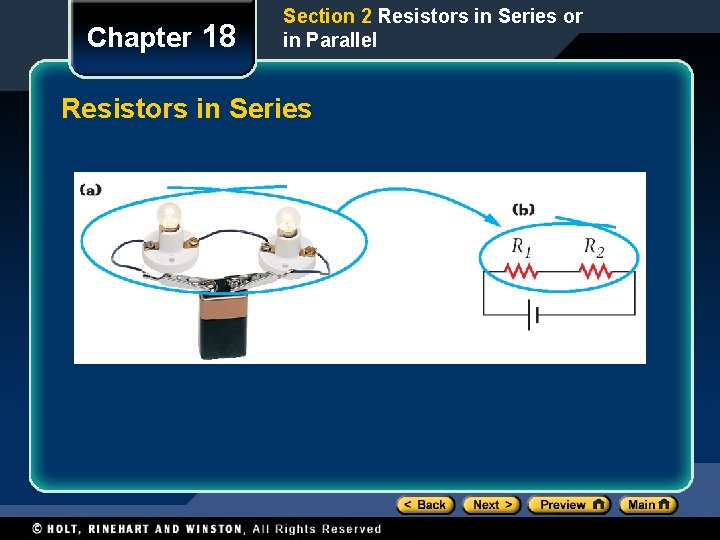 Chapter 18

Section 2 Resistors in Series or in Parallel

Resistors in Series

(a)

(b)

$R_1$ $R_2$

< Back Next > Preview Main

© HOLT, RINEHART AND WINSTON, All Rights Reserved